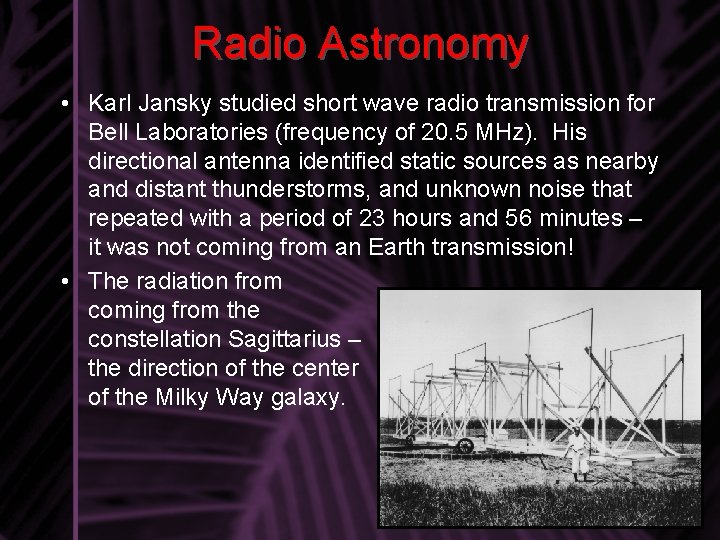 Radio Astronomy

• Karl Jansky studied short wave radio transmission for Bell Laboratories (frequency of 20.5 MHz). His directional antenna identified static sources as nearby and distant thunderstorms, and unknown noise that repeated with a period of 23 hours and 56 minutes – it was not coming from an Earth transmission!

• The radiation from coming from the constellation Sagittarius – the direction of the center of the Milky Way galaxy.